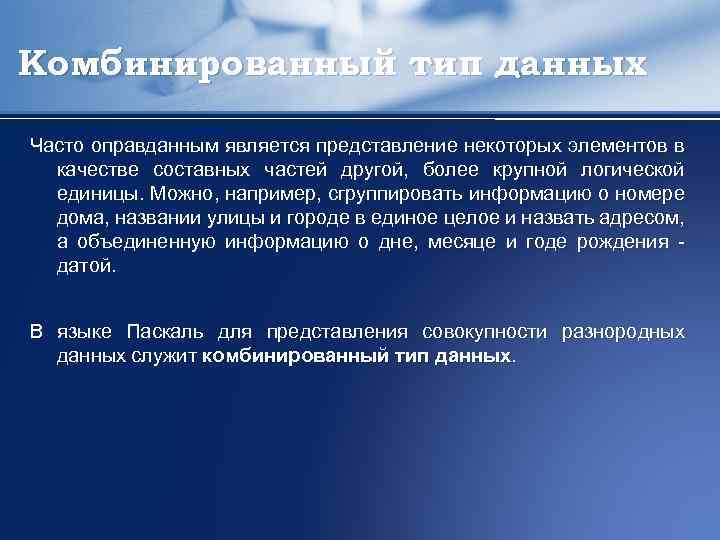 Комбинированный тип данных

Часто оправданным является представление некоторых элементов в качестве составных частей другой, более крупной логической единицы. Можно, например, сгруппировать информацию о номере дома, названии улицы и городе в единое целое и назвать адресом, а объединенную информацию о дне, месяце и годе рождения - датой.

В языке Паскаль для представления совокупности разнородных данных служит комбинированный тип данных.